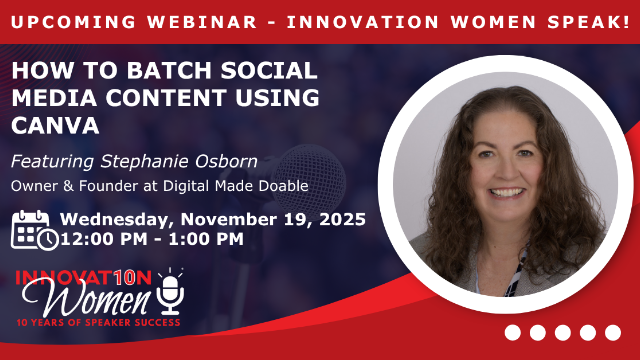 UPCOMING WEBINAR - INNOVATION WOMEN SPEAK!

HOW TO BATCH SOCIAL MEDIA CONTENT USING CANVA

Featuring Stephanie Osborn

Owner & Founder at Digital Made Doable

Wednesday, November 19, 2025
12:00 PM - 1:00 PM

INNOVAT10N Women
10 YEARS OF SPEAKER SUCCESS